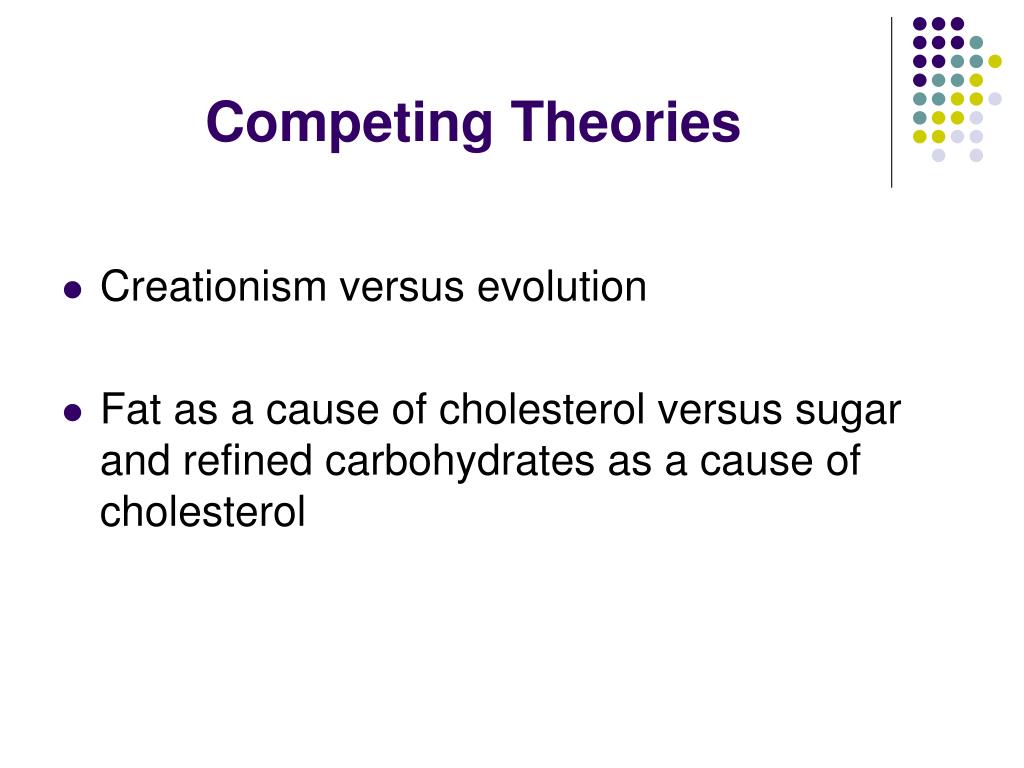 Competing Theories

- Creationism versus evolution
- Fat as a cause of cholesterol versus sugar and refined carbohydrates as a cause of cholesterol